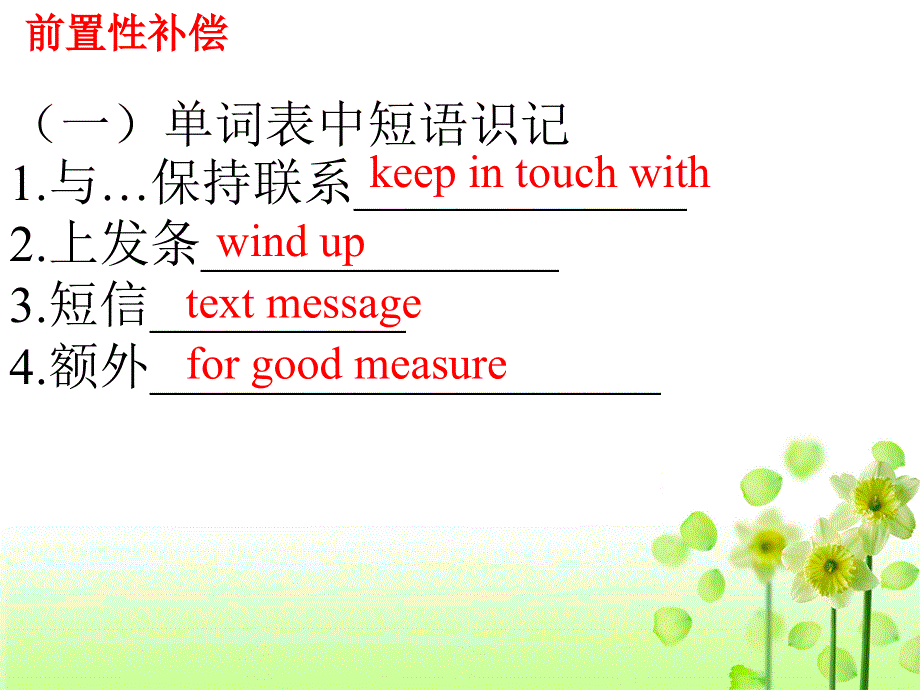 前置性补偿

（一）单词表中短语识记

1.与…保持联系 keep in touch with

2.上发条 wind up

3.短信 text message

4.额外 for good measure